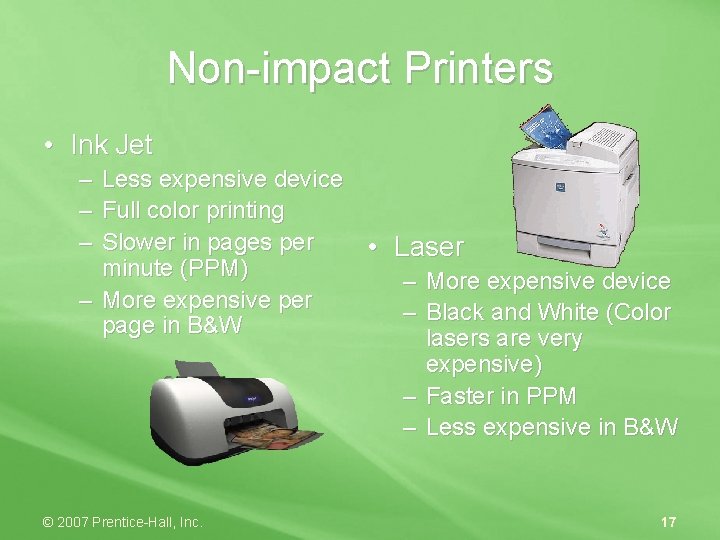 Non-impact Printers

• Ink Jet
– Less expensive device
– Full color printing
– Slower in pages per minute (PPM)
– More expensive per page in B&W

• Laser
– More expensive device
– Black and White (Color lasers are very expensive)
– Faster in PPM
– Less expensive in B&W

© 2007 Prentice-Hall, Inc.

17